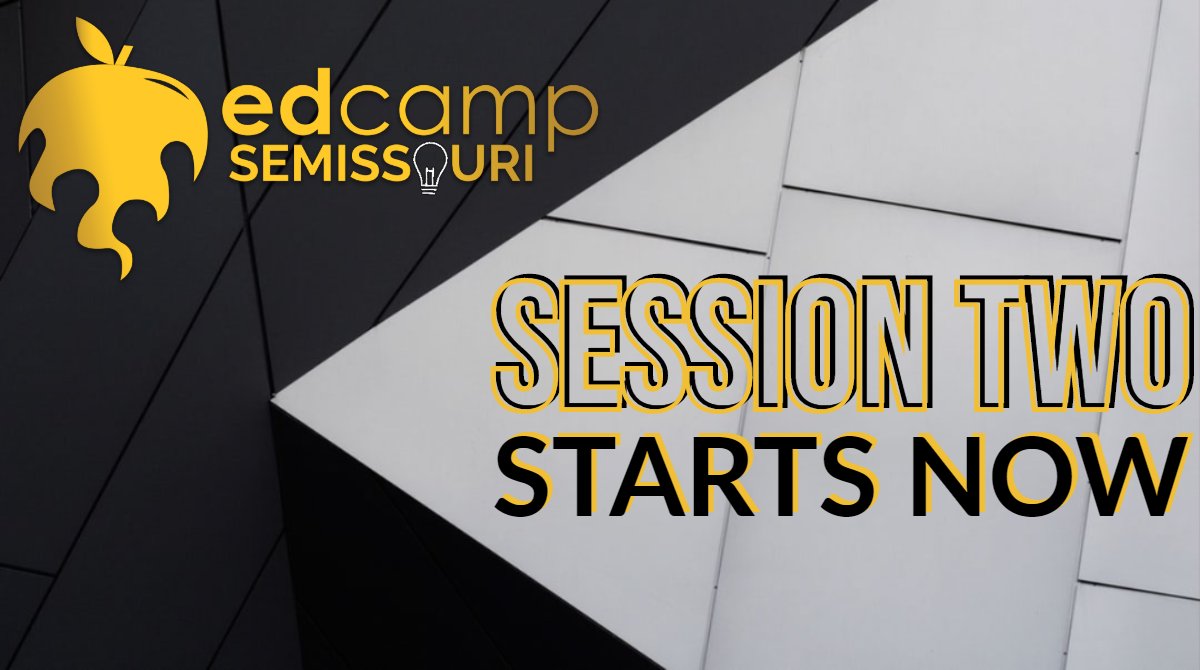 edcamp
SEMISSOURI

SESSION TWO
STARTS NOW